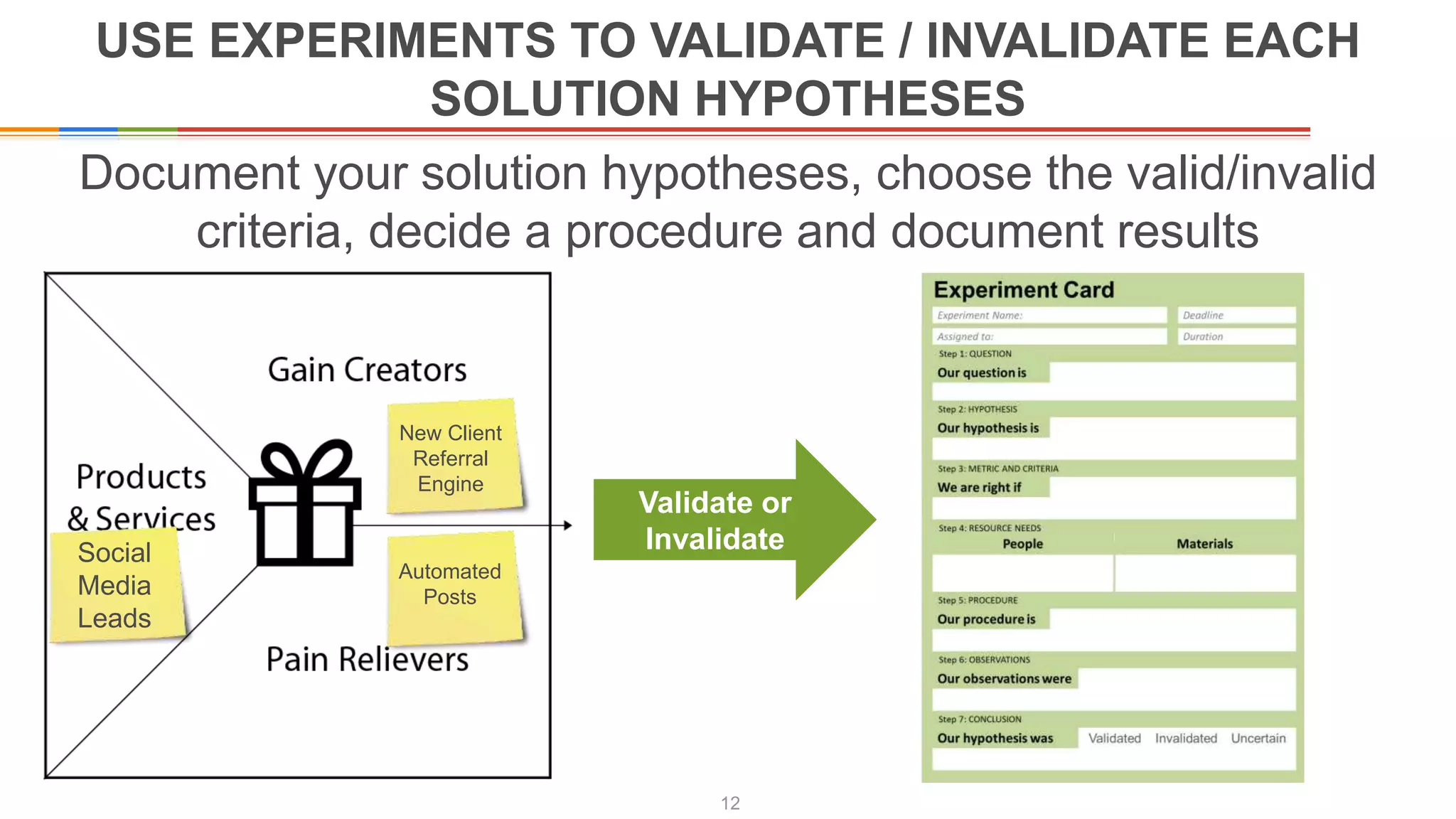 USE EXPERIMENTS TO VALIDATE / INVALIDATE EACH SOLUTION HYPOTHESES

Document your solution hypotheses, choose the valid/invalid criteria, decide a procedure and document results

Gain Creators

New Client Referral Engine

Products & Services

Social Media Leads

Automated Posts

Pain Relievers

Validate or Invalidate

Experiment Card

Experiment Name:

Deadline

Assigned to:

Duration

Step 1: QUESTION

Our question is

Step 2: HYPOTHESIS

Our hypothesis is

Step 3: METRIC AND CRITERIA

We are right if

Step 4: RESOURCE NEEDS

People

Materials

Step 5: PROCEDURE

Our procedure is

Step 6: OBSERVATIONS

Our observations were

Step 7: CONCLUSION

Our hypothesis was Validated Invalidated Uncertain

12